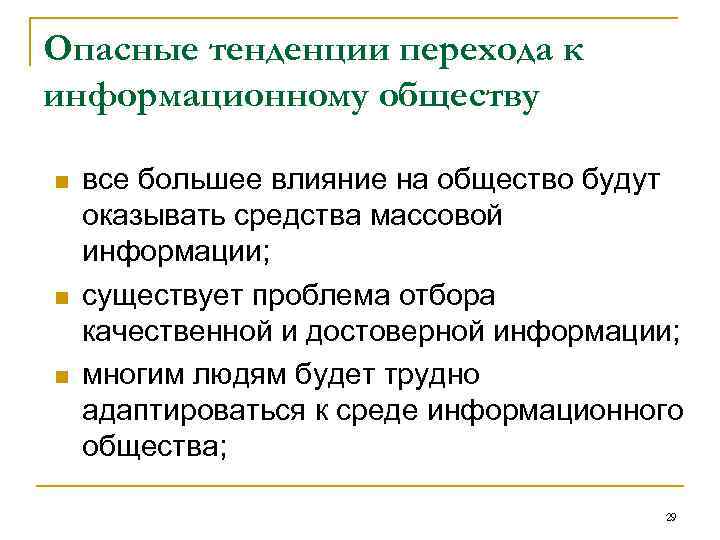 Опасные тенденции перехода к информационному обществу

- все большее влияние на общество будут оказывать средства массовой информации;
- существует проблема отбора качественной и достоверной информации;
- многим людям будет трудно адаптироваться к среде информационного общества;

29